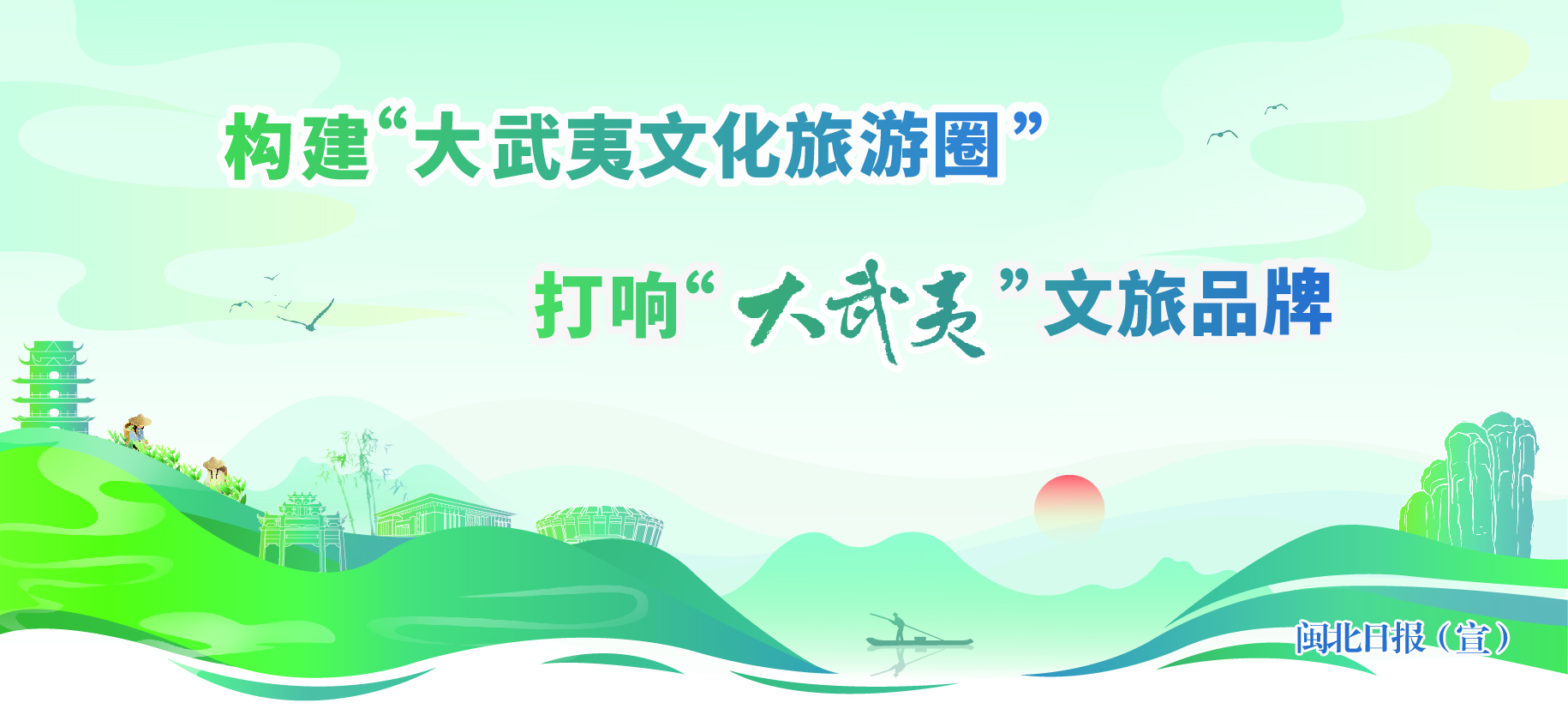 构建“大武夷文化旅游圈”

打响“大武夷”文旅品牌

闽北日报（宣）